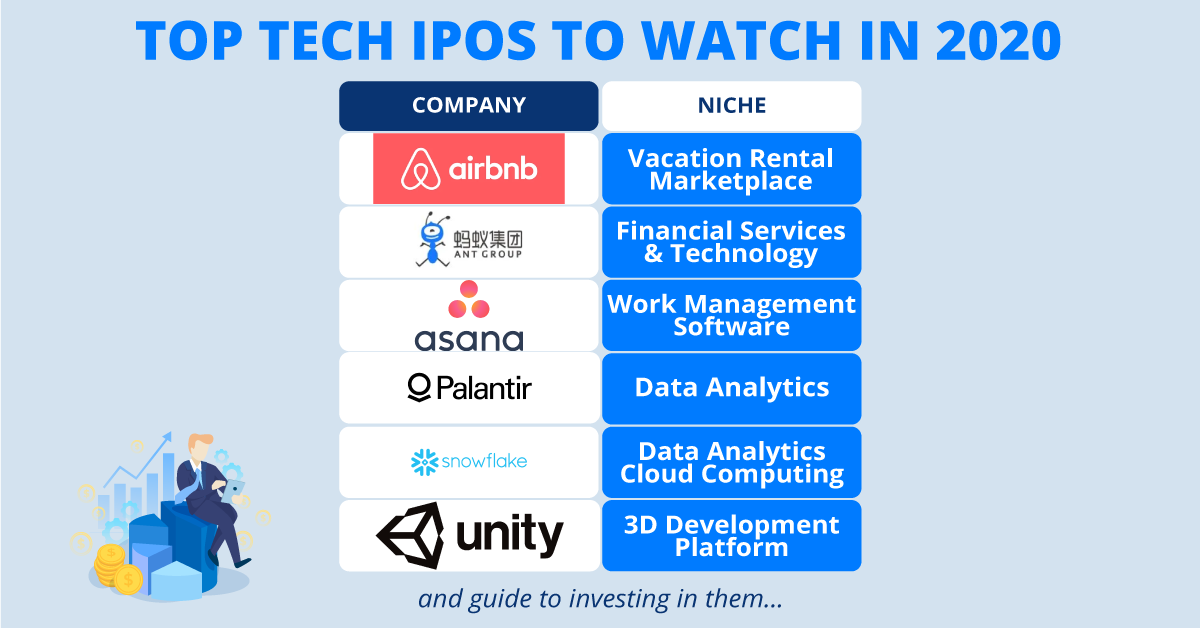 TOP TECH IPOS TO WATCH IN 2020

| COMPANY | NICHE |
|---|---|
| airbnb | Vacation Rental Marketplace |
| 蚂蚁集团 ANT GROUP | Financial Services & Technology |
| asana | Work Management Software |
| Palantir | Data Analytics |
| snowflake | Data Analytics Cloud Computing |
| unity | 3D Development Platform |

and guide to investing in them...